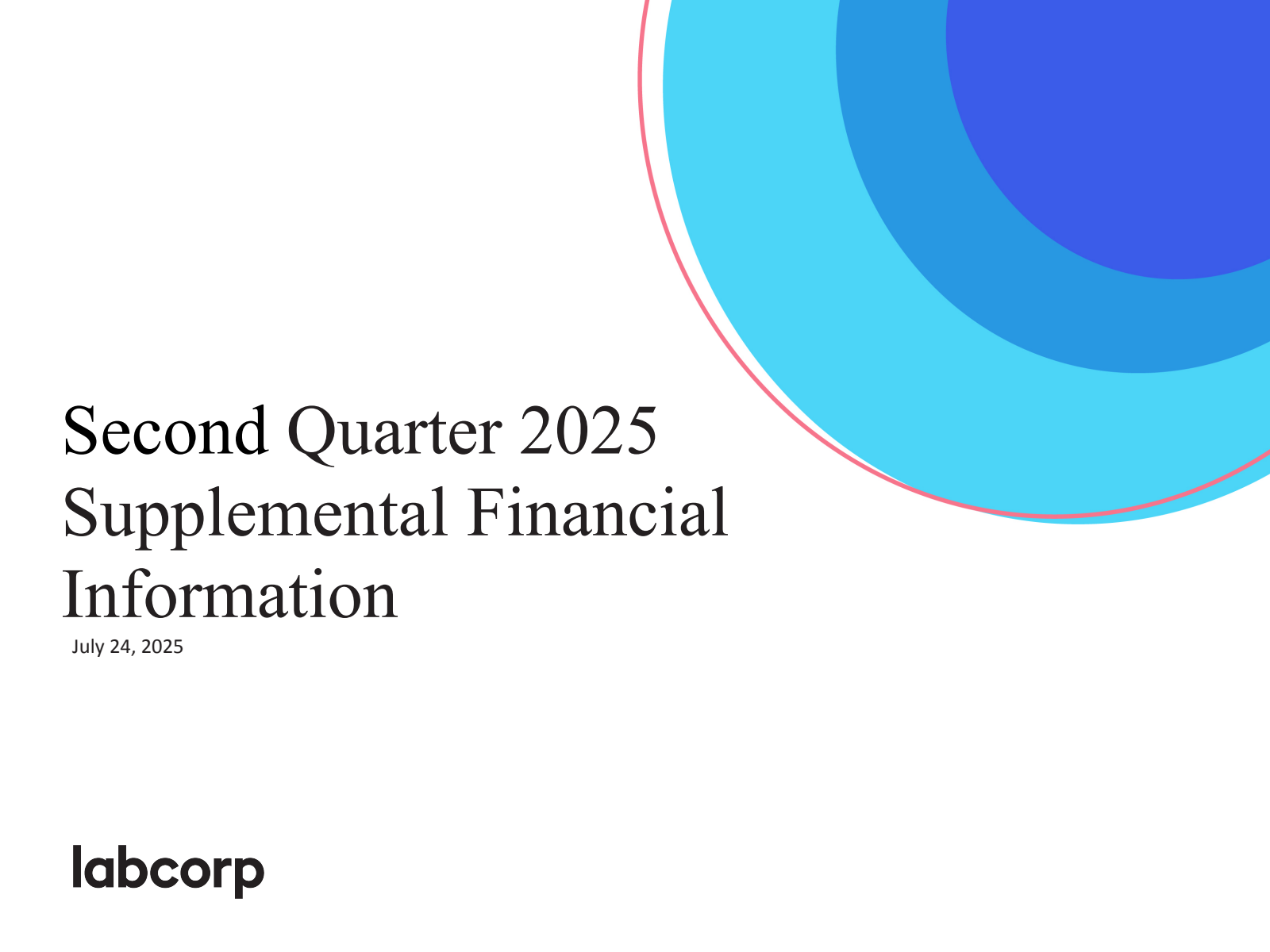 Second Quarter 2025 Supplemental Financial Information

July 24, 2025

labcorp